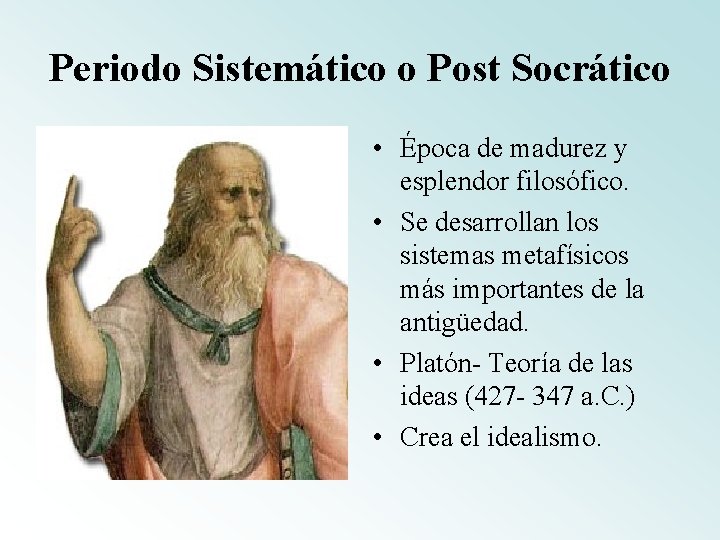 Periodo Sistemático o Post Socrático

• Época de madurez y esplendor filosófico.
• Se desarrollan los sistemas metafísicos más importantes de la antigüedad.
• Platón- Teoría de las ideas (427- 347 a.C.)
• Crea el idealismo.